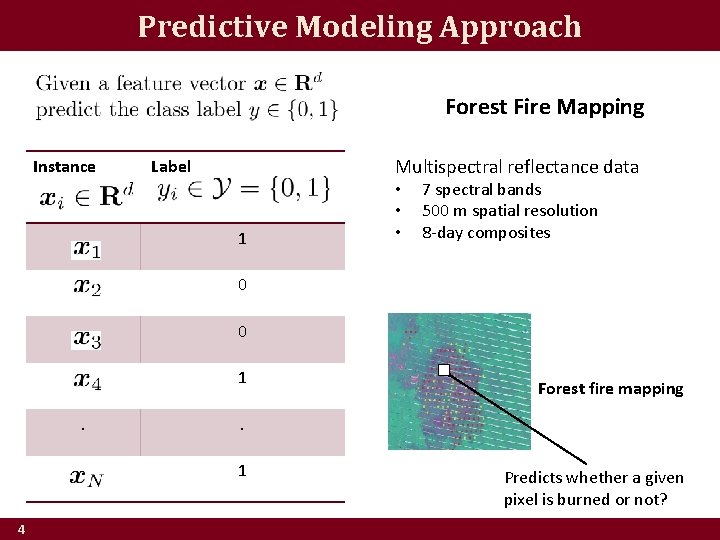 Predictive Modeling Approach

Given a feature vector $\boldsymbol{x} \in \mathbf{R}^d$ predict the class label $y \in \{0, 1\}$

| Instance $\boldsymbol{x}_i \in \mathbf{R}^d$ | Label $y_i \in \mathcal{Y} = \{0, 1\}$ |
|---|---|
| $\boldsymbol{x}_1$ | 1 |
| $\boldsymbol{x}_2$ | 0 |
| $\boldsymbol{x}_3$ | 0 |
| $\boldsymbol{x}_4$ | 1 |
| . | . |
| $\boldsymbol{x}_N$ | 1 |

Forest Fire Mapping

Multispectral reflectance data
• 7 spectral bands
• 500 m spatial resolution
• 8-day composites

Forest fire mapping

Predicts whether a given pixel is burned or not?

4